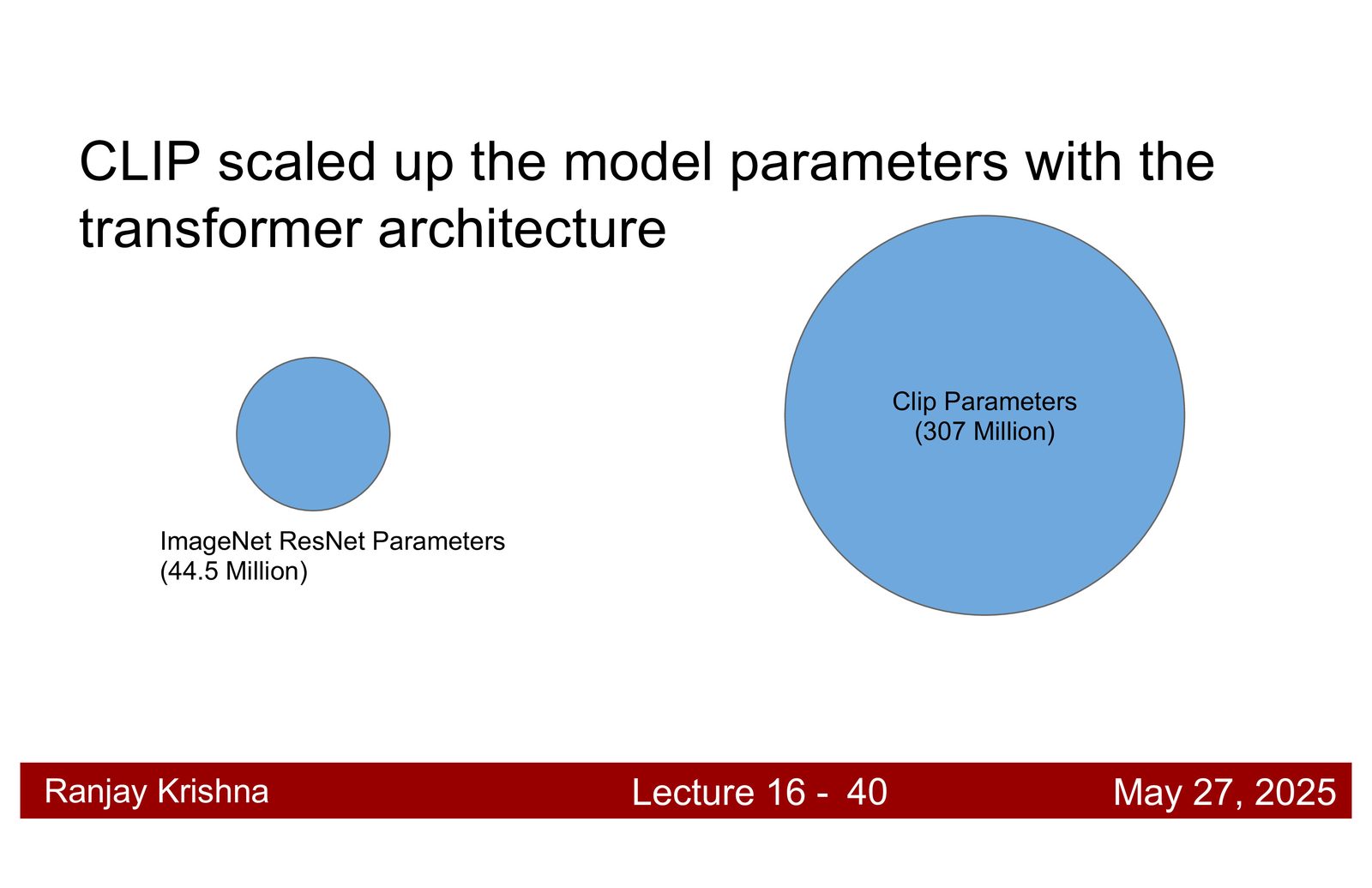 CLIP scaled up the model parameters with the transformer architecture

ImageNet ResNet Parameters
(44.5 Million)

Clip Parameters
(307 Million)

Ranjay Krishna

Lecture 16 - 40

May 27, 2025